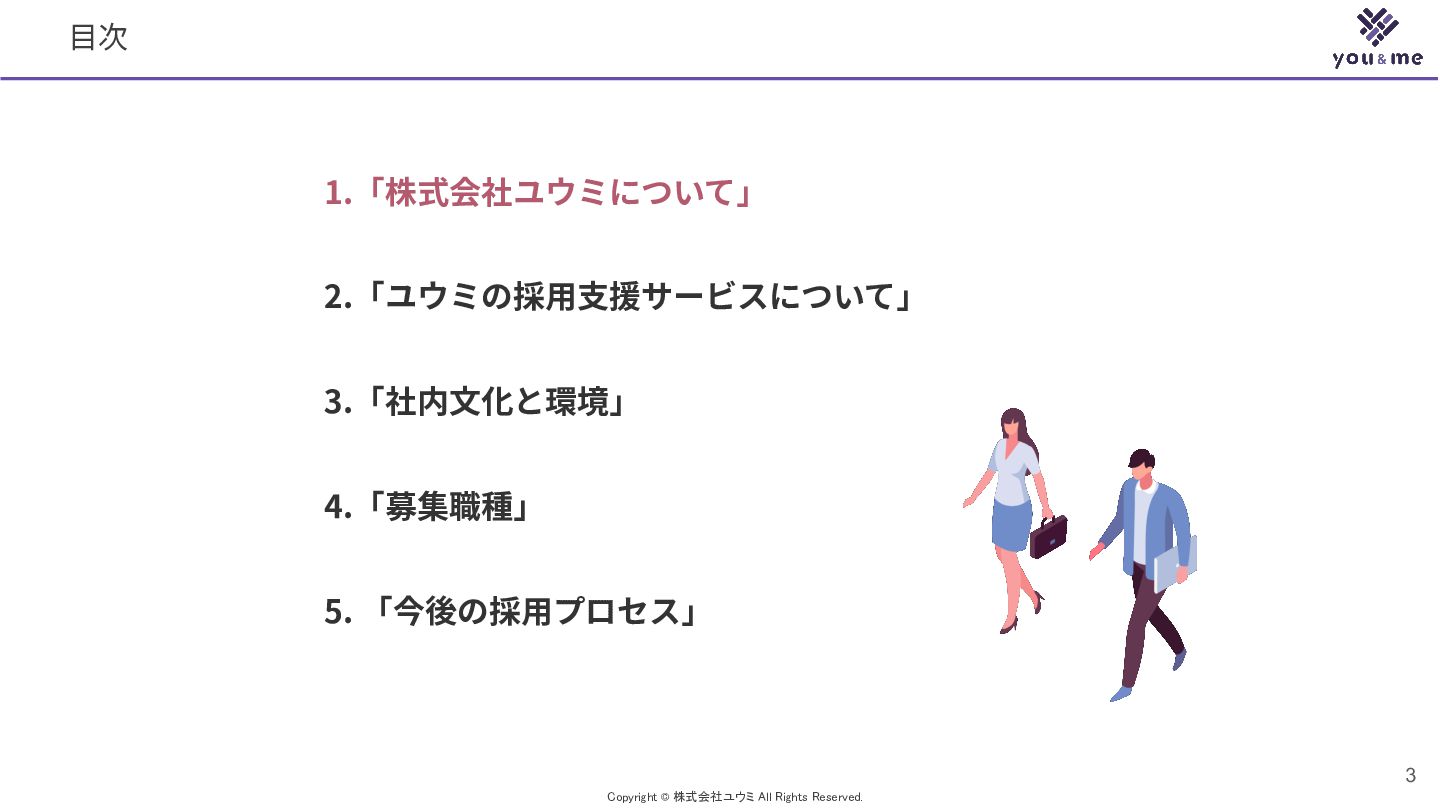 目次

you & me

1.「株式会社ユウミについて」

2.「ユウミの採用支援サービスについて」

3.「社内文化と環境」

4.「募集職種」

5. 「今後の採用プロセス」

3

Copyright © 株式会社ユウミ All Rights Reserved.